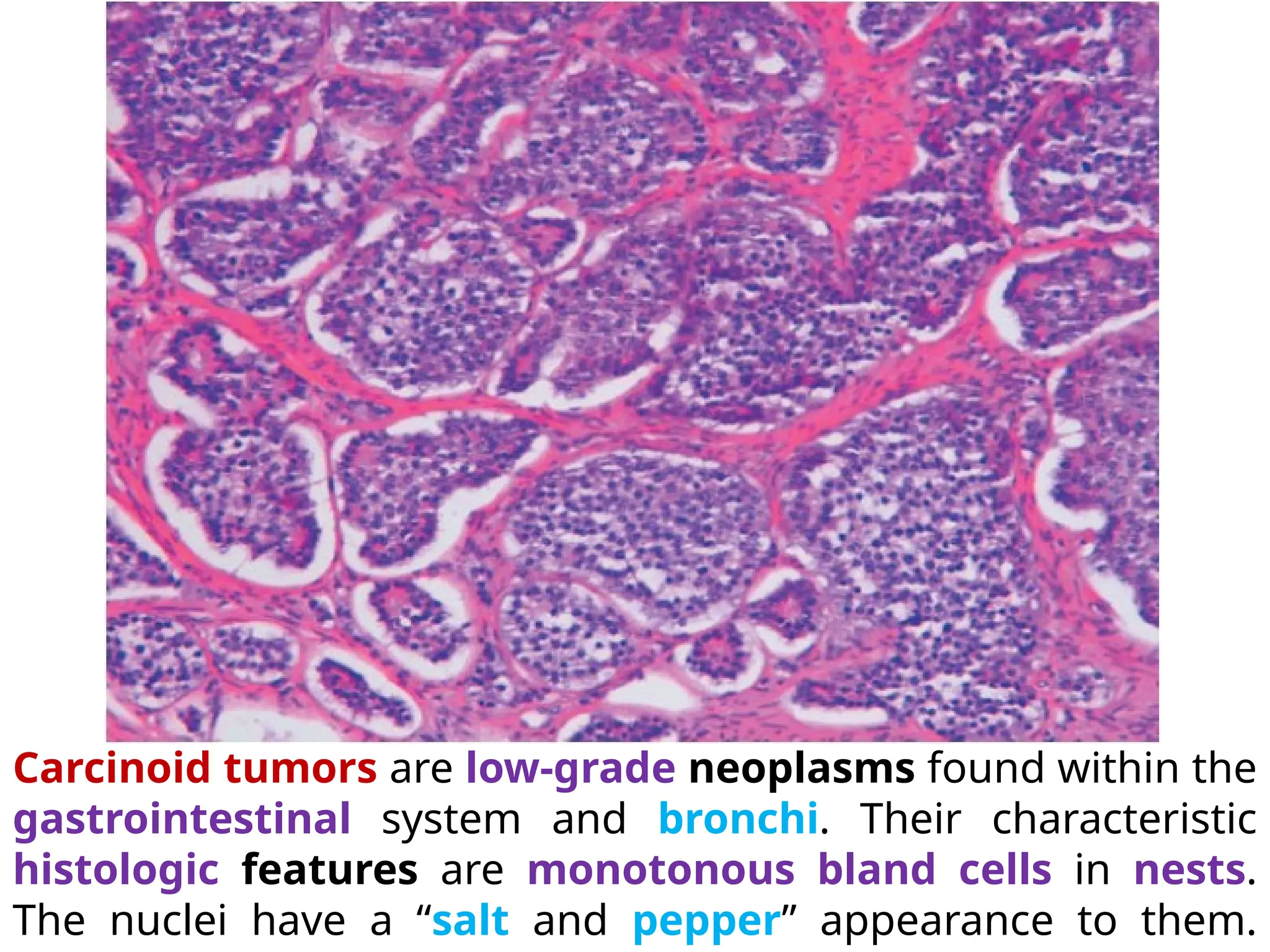 Carcinoid tumors are low-grade neoplasms found within the gastrointestinal system and bronchi. Their characteristic histologic features are monotonous bland cells in nests. The nuclei have a “salt and pepper” appearance to them.